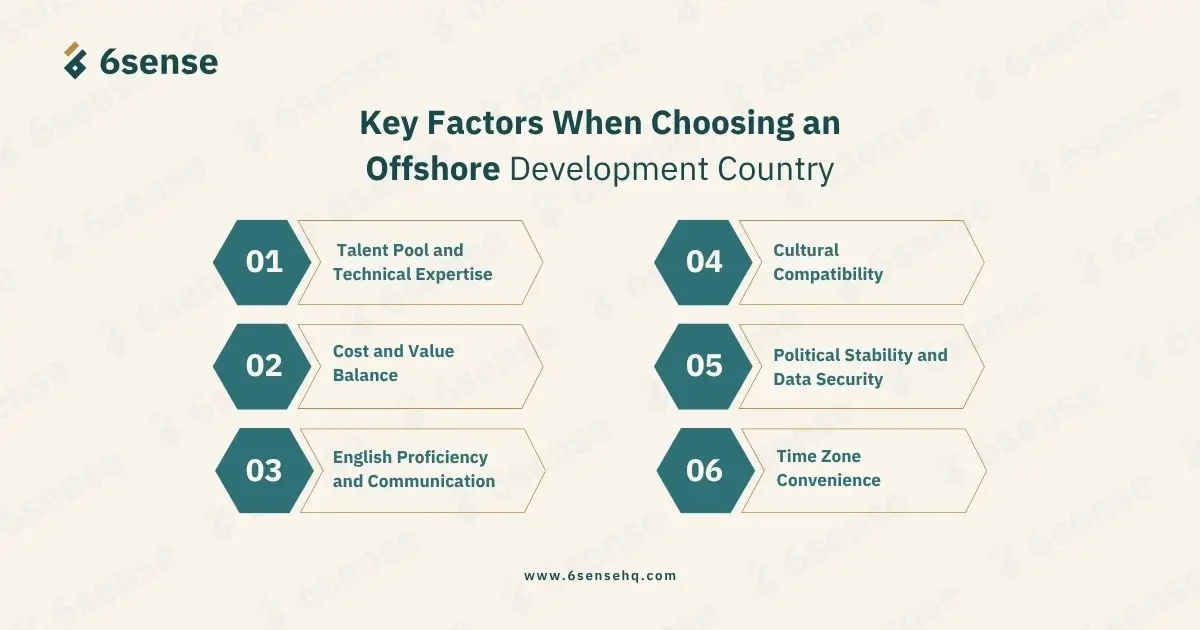 6sense

Key Factors When Choosing an Offshore Development Country

01 Talent Pool and Technical Expertise

02 Cost and Value Balance

03 English Proficiency and Communication

04 Cultural Compatibility

05 Political Stability and Data Security

06 Time Zone Convenience

www.6sensehq.com